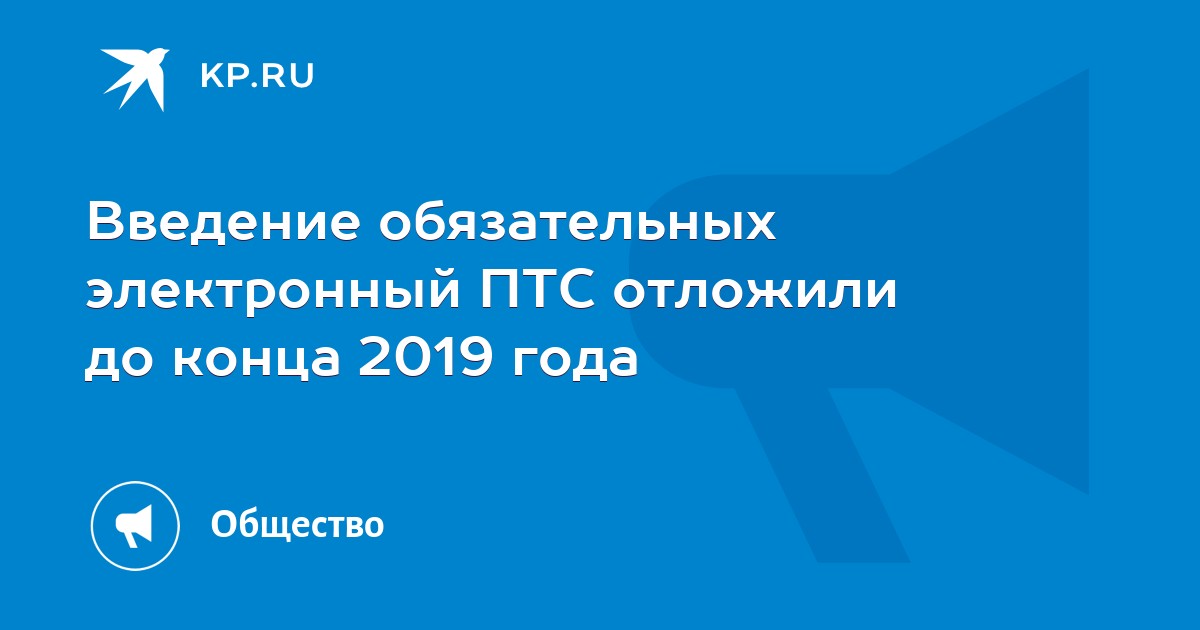 KP.RU

Введение обязательных электронный ПТС отложили до конца 2019 года

Общество